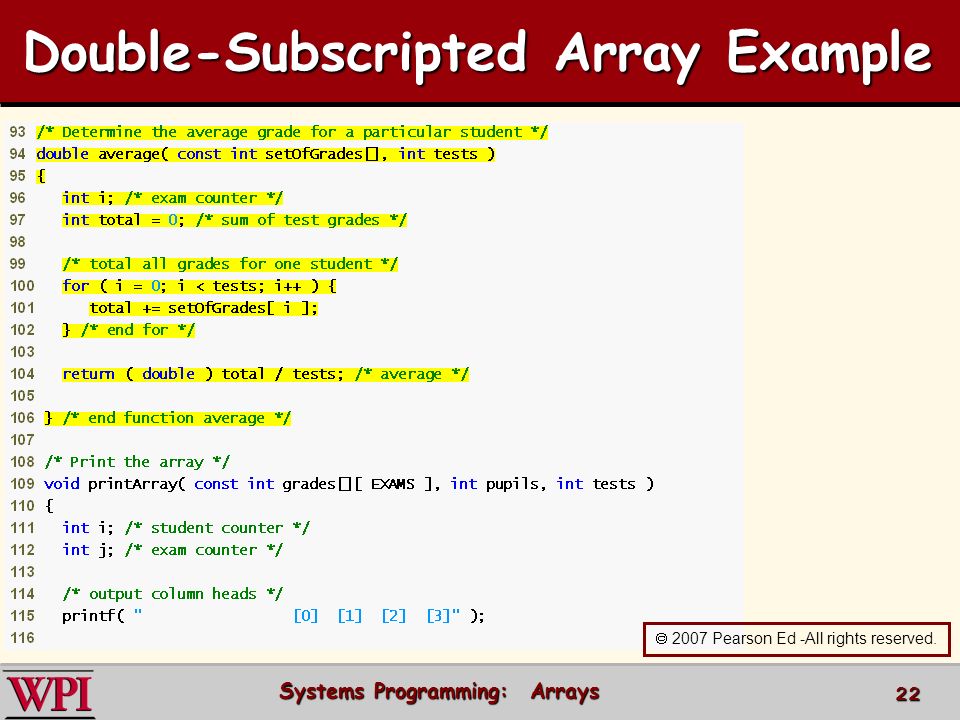 Double-Subscripted Array Example

93 /* Determine the average grade for a particular student */
94 double average( const int setOfGrades[], int tests )
95 {
96 int i; /* exam counter */
97 int total = 0; /* sum of test grades */
98
99 /* total all grades for one student */
100 for ( i = 0; i < tests; i++ ) {
101 total += setOfGrades[ i ];
102 } /* end for */
103
104 return ( double ) total / tests; /* average */
105
106 } /* end function average */
107
108 /* Print the array */
109 void printArray( const int grades[][ EXAMS ], int pupils, int tests )
110 {
111 int i; /* student counter */
112 int j; /* exam counter */
113
114 /* output column heads */
115 printf( "                 [0]  [1]  [2]  [3]" );
116

© 2007 Pearson Ed -All rights reserved.

WPI

Systems Programming: Arrays

22